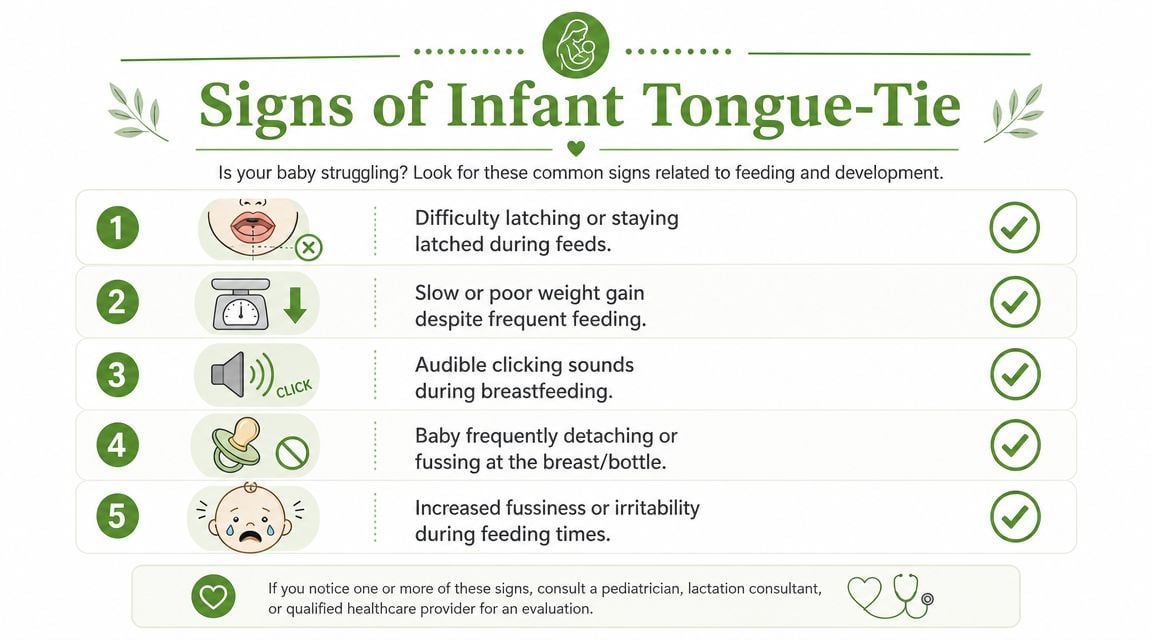 Signs of Infant Tongue-Tie

Is your baby struggling? Look for these common signs related to feeding and development.

1 Difficulty latching or staying latched during feeds.

2 Slow or poor weight gain despite frequent feeding.

3 CLICK Audible clicking sounds during breastfeeding.

4 Baby frequently detaching or fussing at the breast/bottle.

5 Increased fussiness or irritability during feeding times.

If you notice one or more of these signs, consult a pediatrician, lactation consultant, or qualified healthcare provider for an evaluation.